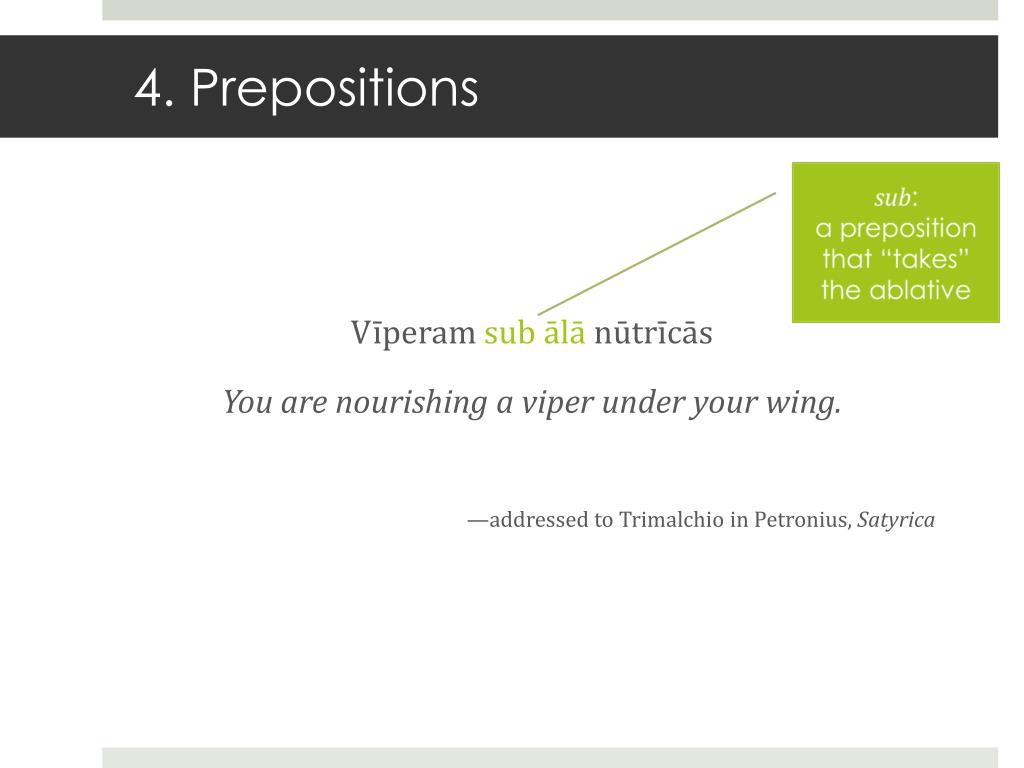 4. Prepositions

sub:
a preposition that “takes” the ablative

Vīperam sub ālā nūtrīcās

You are nourishing a viper under your wing.

—addressed to Trimalchio in Petronius, Satyrica